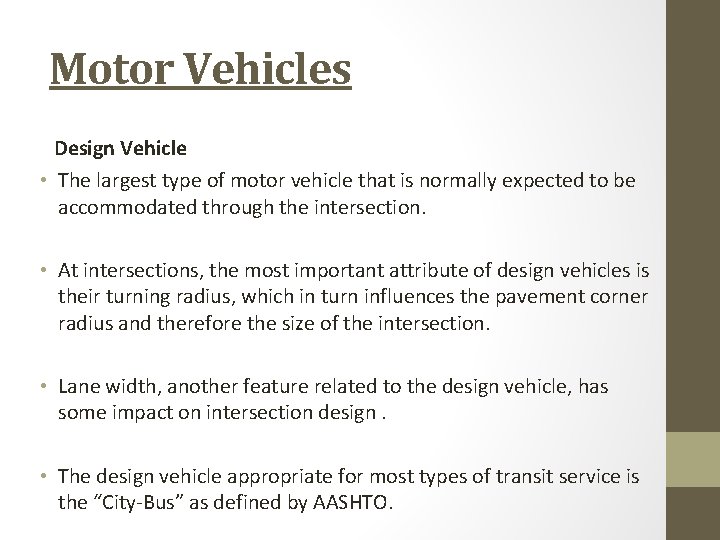 Motor Vehicles

Design Vehicle

• The largest type of motor vehicle that is normally expected to be accommodated through the intersection.

• At intersections, the most important attribute of design vehicles is their turning radius, which in turn influences the pavement corner radius and therefore the size of the intersection.

• Lane width, another feature related to the design vehicle, has some impact on intersection design .

• The design vehicle appropriate for most types of transit service is the “City-Bus” as defined by AASHTO.